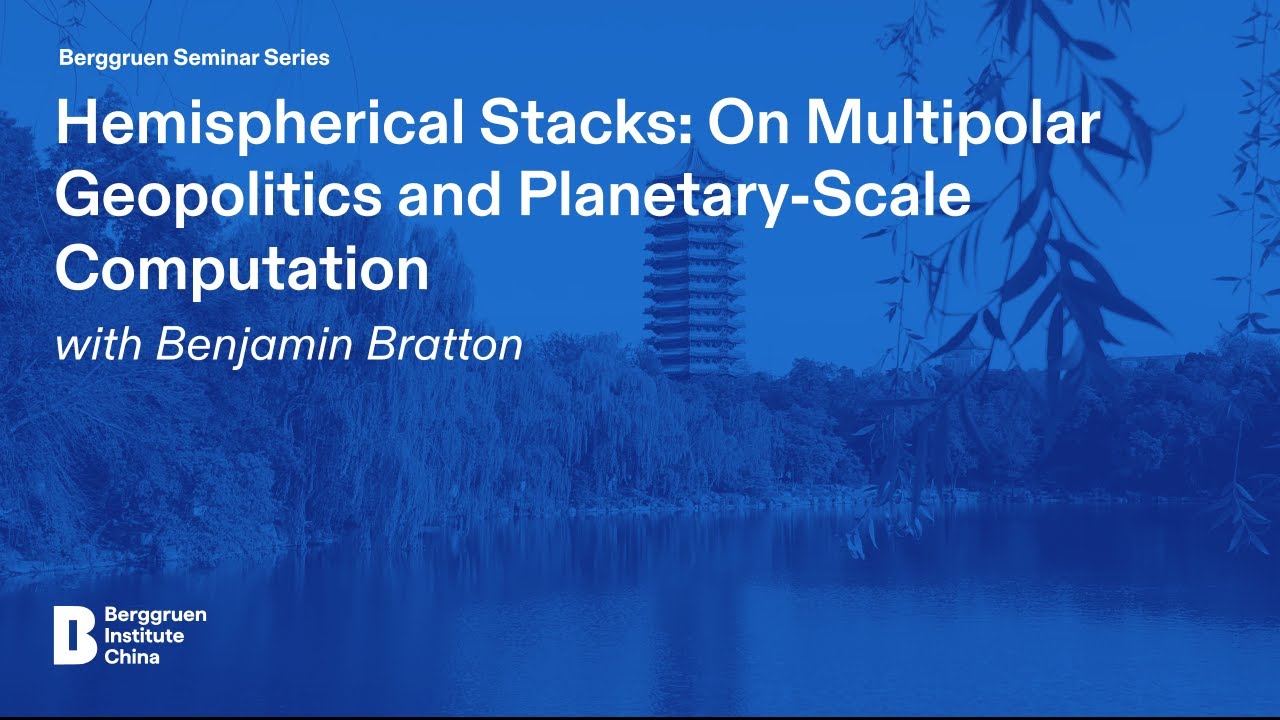 Berggruen Seminar Series

Hemispherical Stacks: On Multipolar Geopolitics and Planetary-Scale Computation

with Benjamin Bratton

Berggruen Institute China